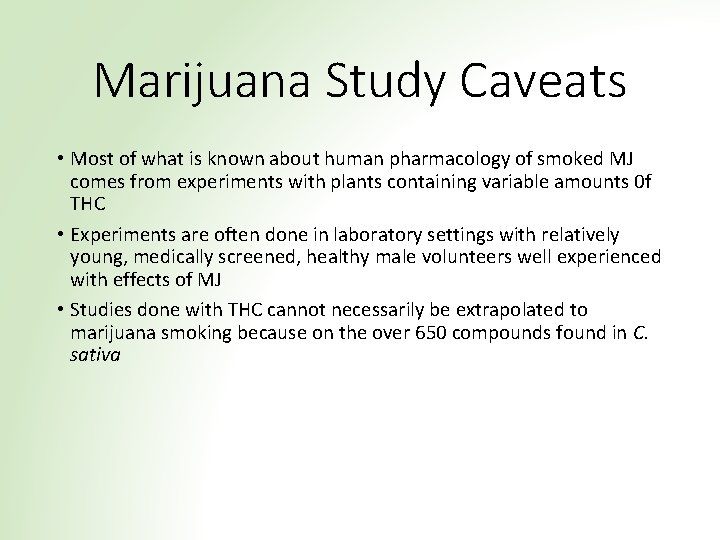 Marijuana Study Caveats

• Most of what is known about human pharmacology of smoked MJ comes from experiments with plants containing variable amounts 0f THC

• Experiments are often done in laboratory settings with relatively young, medically screened, healthy male volunteers well experienced with effects of MJ

• Studies done with THC cannot necessarily be extrapolated to marijuana smoking because on the over 650 compounds found in C. sativa